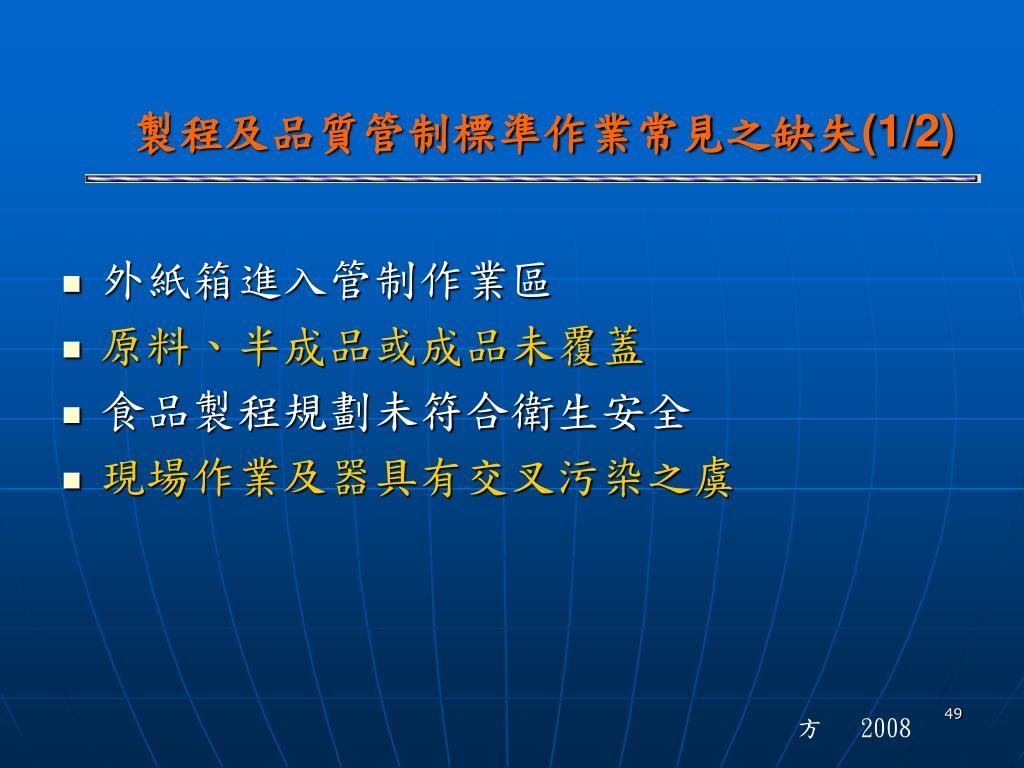 製程及品質管制標準作業常見之缺失(1/2)

- 外紙箱進入管制作業區
- 原料、半成品或成品未覆蓋
- 食品製程規劃未符合衛生安全
- 現場作業及器具有交叉污染之虞

方 2008

49